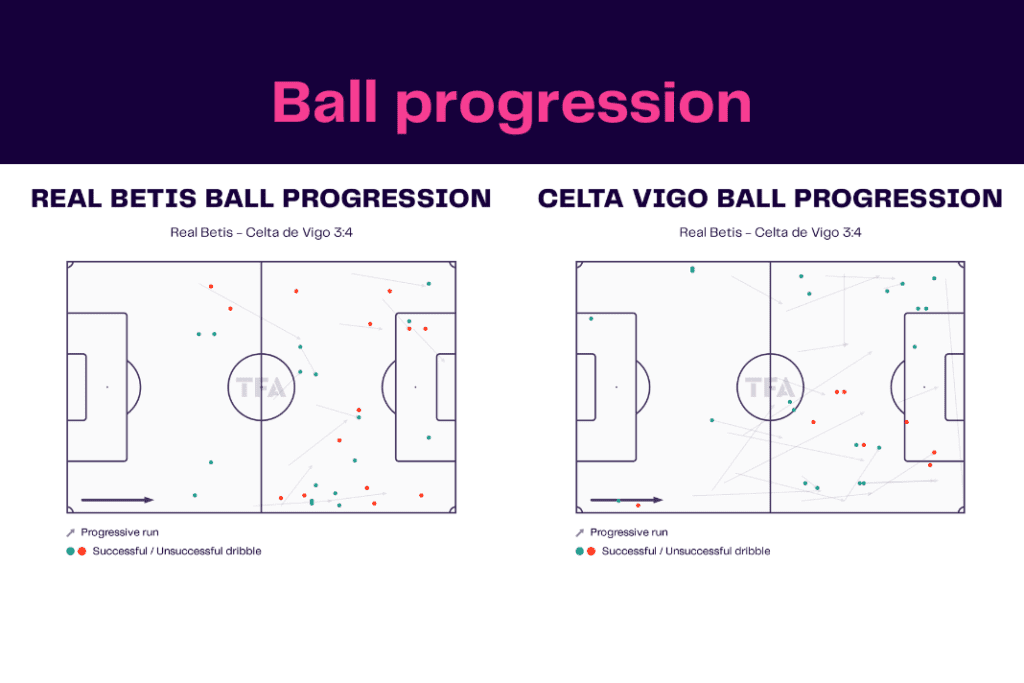 Ball progression

REAL BETIS BALL PROGRESSION

Real Betis - Celta de Vigo 3:4

TFA

Progressive run

Successful / Unsuccessful dribble

CELTA VIGO BALL PROGRESSION

Real Betis - Celta de Vigo 3:4

TFA

Progressive run

Successful / Unsuccessful dribble